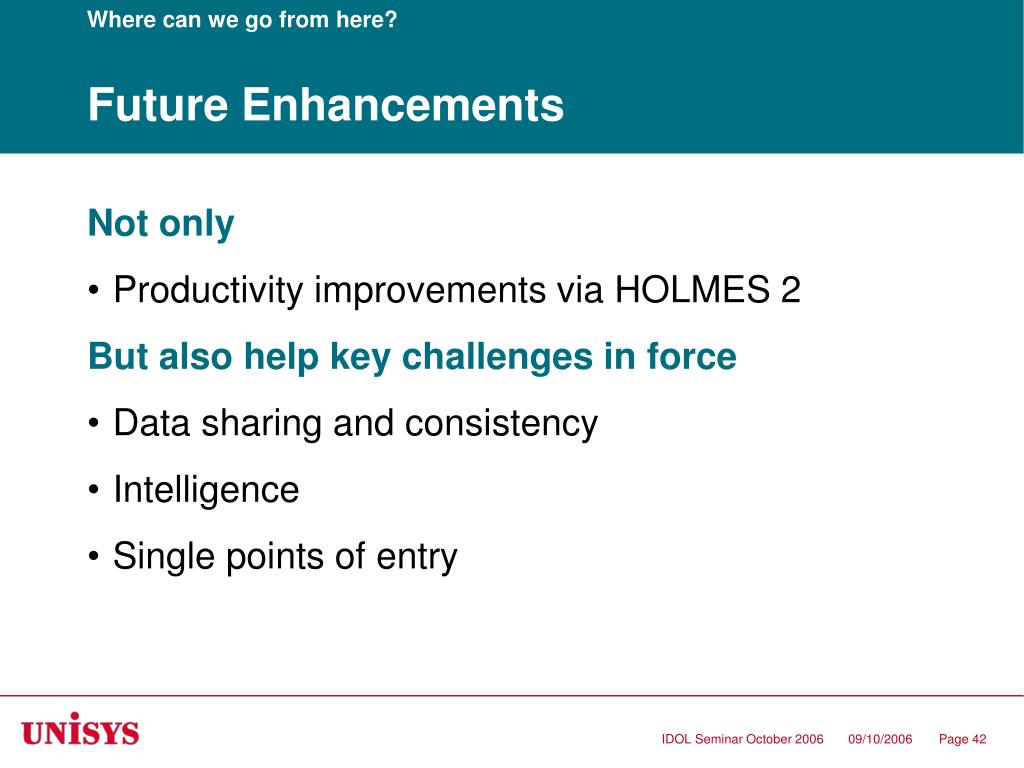 Where can we go from here?

Future Enhancements

Not only

• Productivity improvements via HOLMES 2

But also help key challenges in force

• Data sharing and consistency

• Intelligence

• Single points of entry

UNISYS

IDOL Seminar October 2006 09/10/2006 Page 42